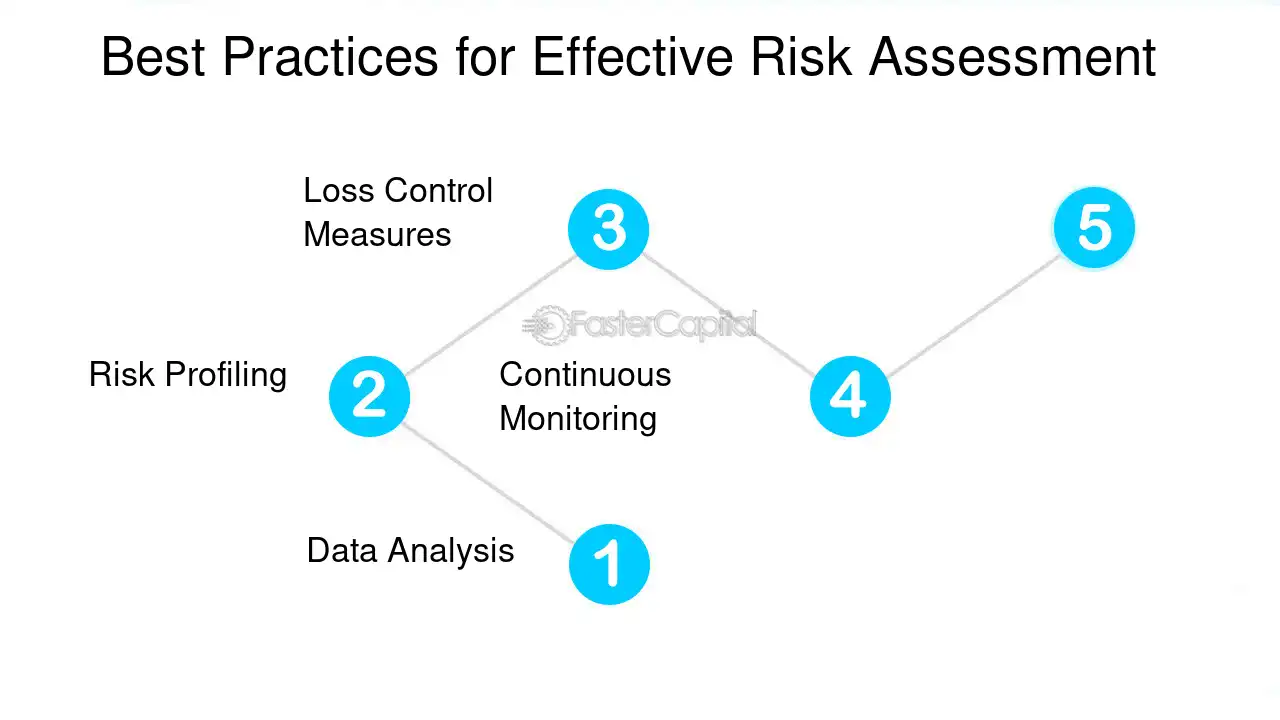 Best Practices for Effective Risk Assessment

Loss Control Measures

3

5

FasterCapital

Risk Profiling

2

Continuous Monitoring

4

Data Analysis

1